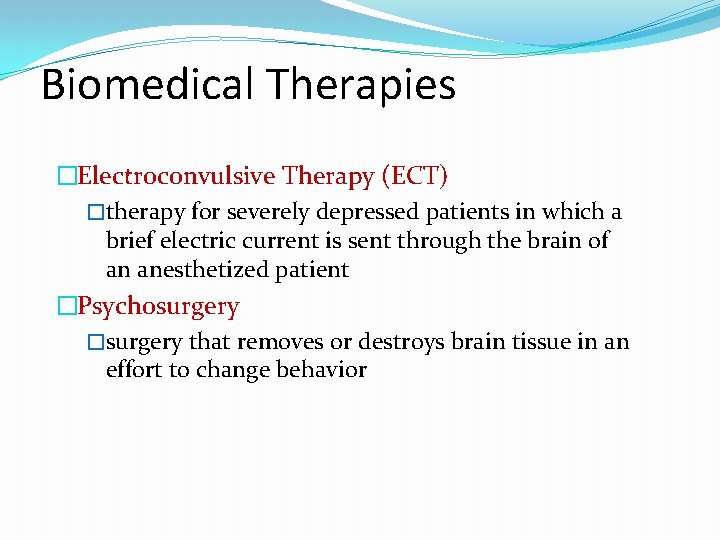 Biomedical Therapies

□Electroconvulsive Therapy (ECT)

□therapy for severely depressed patients in which a brief electric current is sent through the brain of an anesthetized patient

□Psychosurgery

□surgery that removes or destroys brain tissue in an effort to change behavior